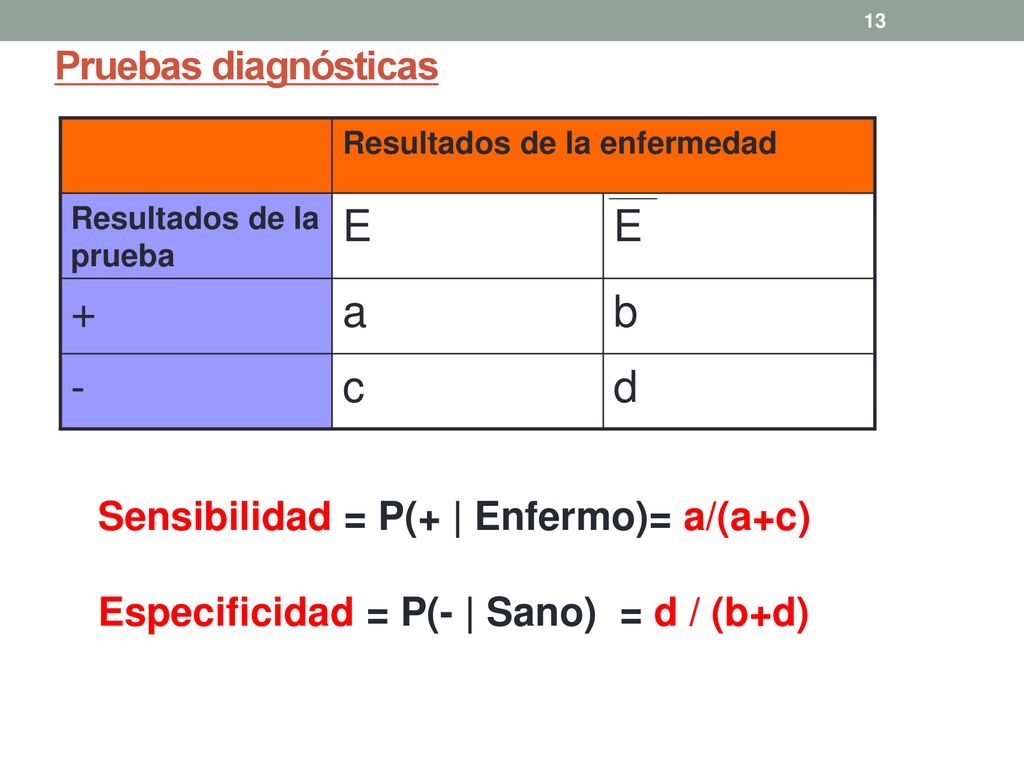 13

Pruebas diagnósticas

| | Resultados de la enfermedad | |
|---|---|---|
| Resultados de la prueba | E | $\overline{E}$ |
| + | a | b |
| - | c | d |

Sensibilidad = P(+ | Enfermo)= a/(a+c)

Especificidad = P(- | Sano) = d / (b+d)